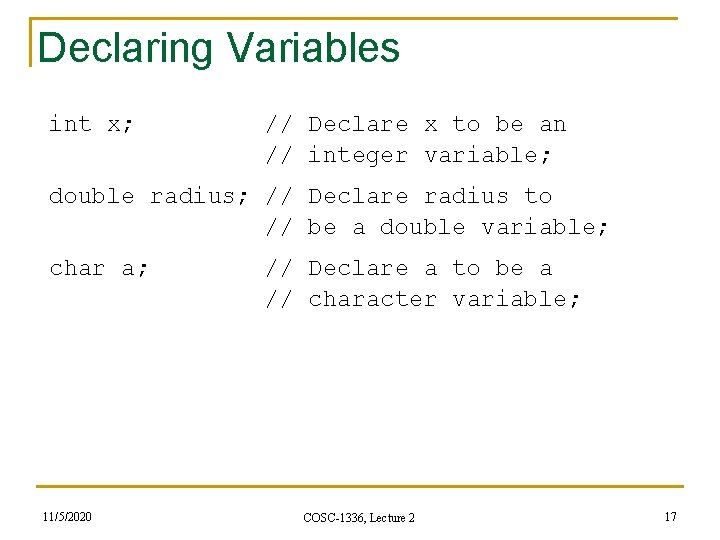 Declaring Variables

int x;          // Declare x to be an
                // integer variable;

double radius; // Declare radius to
                // be a double variable;

char a;         // Declare a to be a
                // character variable;

11/5/2020

COSC-1336, Lecture 2

17